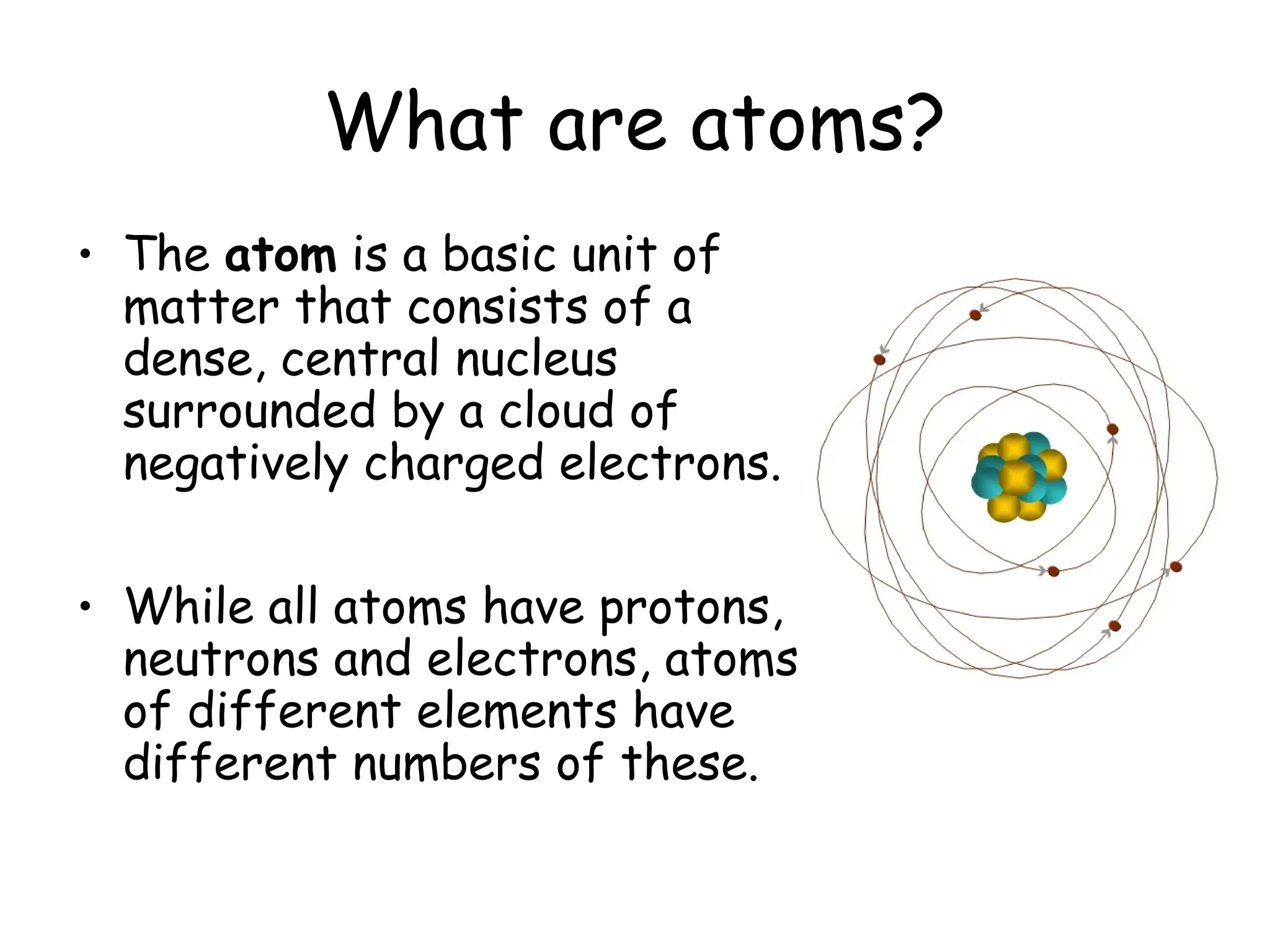 What are atoms?

• The atom is a basic unit of matter that consists of a dense, central nucleus surrounded by a cloud of negatively charged electrons.

• While all atoms have protons, neutrons and electrons, atoms of different elements have different numbers of these.